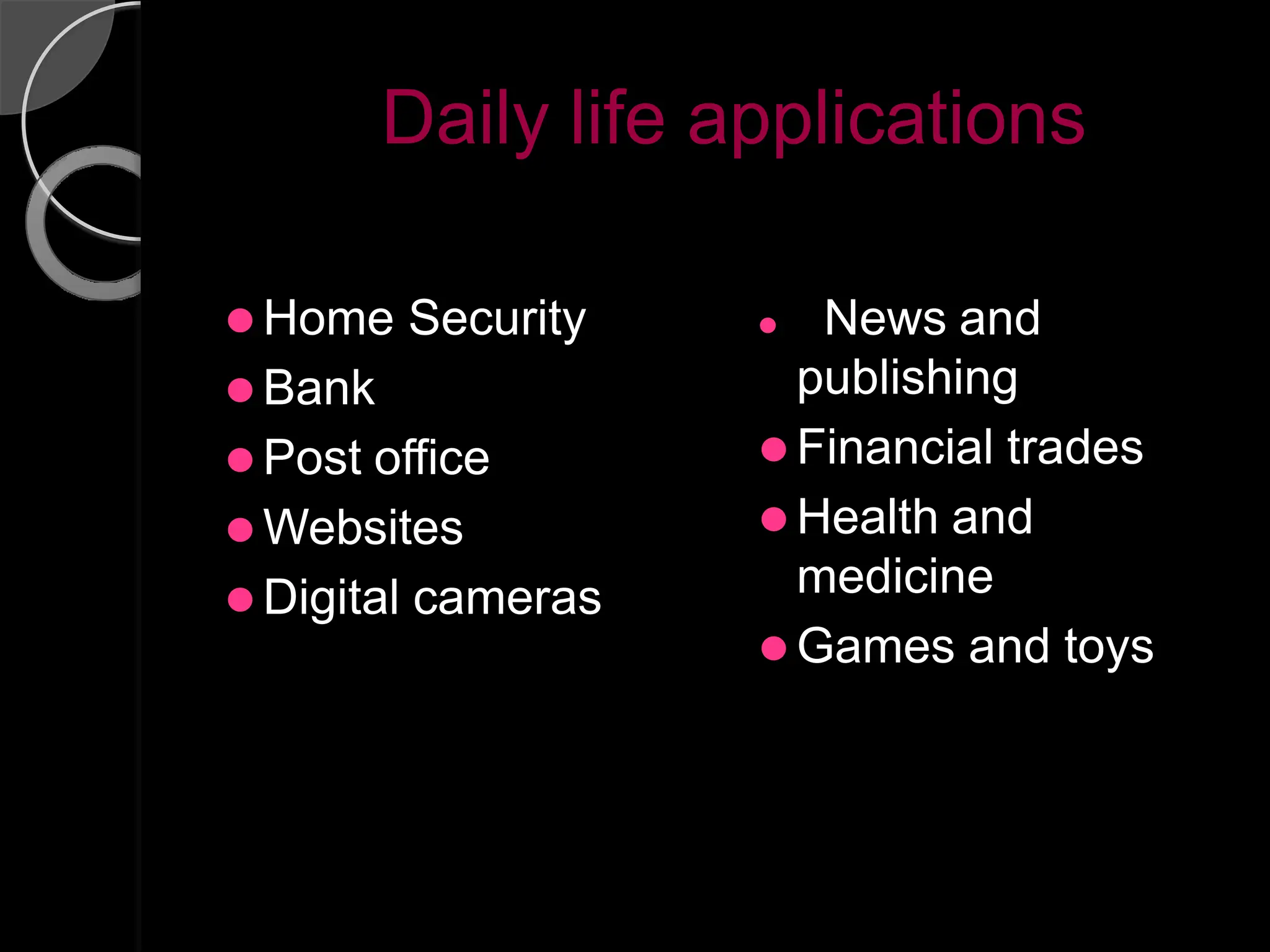 Daily life applications

- Home Security
- Bank
- Post office
- Websites
- Digital cameras

- News and publishing
- Financial trades
- Health and medicine
- Games and toys